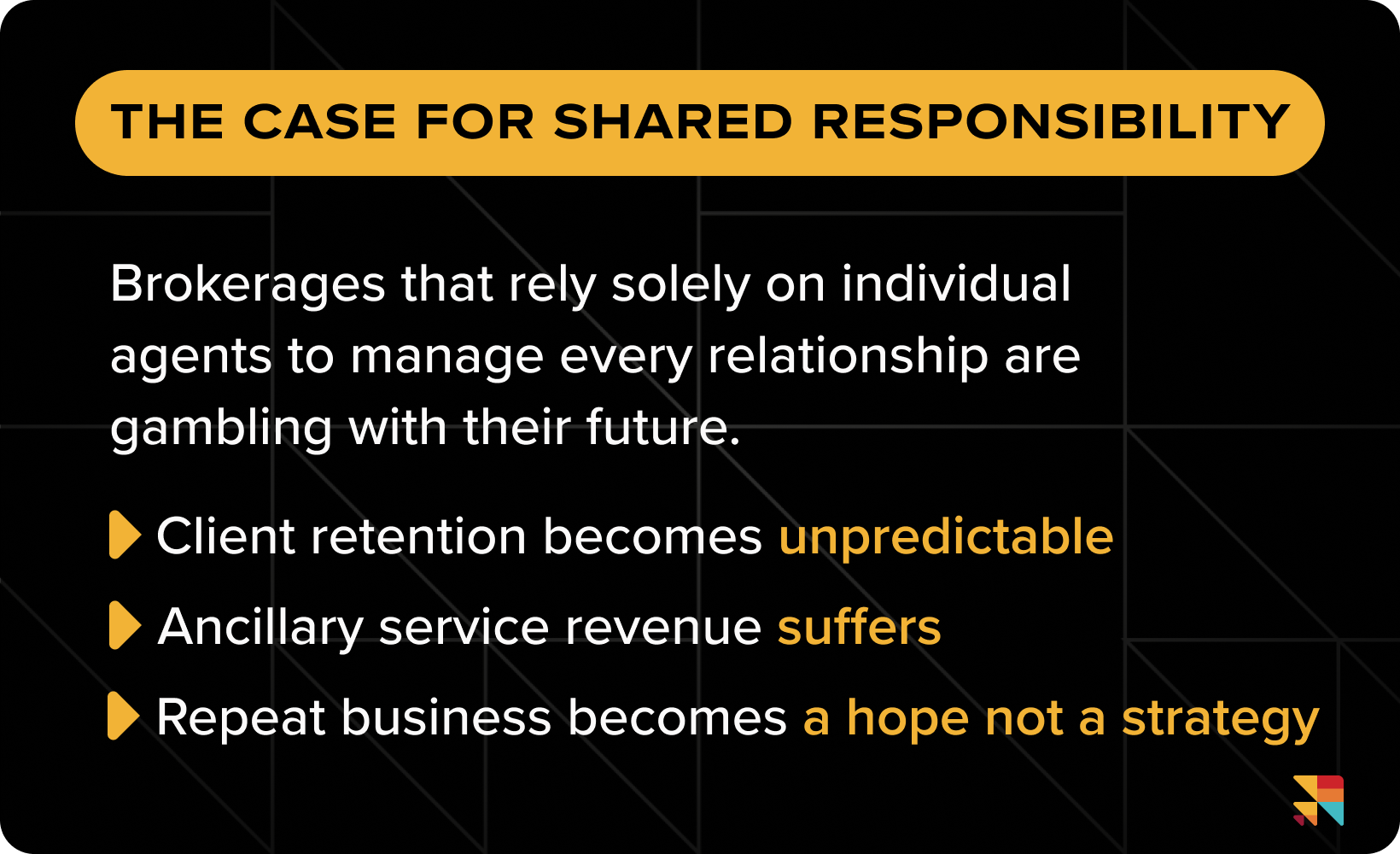 THE CASE FOR SHARED RESPONSIBILITY

Brokerages that rely solely on individual agents to manage every relationship are gambling with their future.

Client retention becomes unpredictable

Ancillary service revenue suffers

Repeat business becomes a hope not a strategy